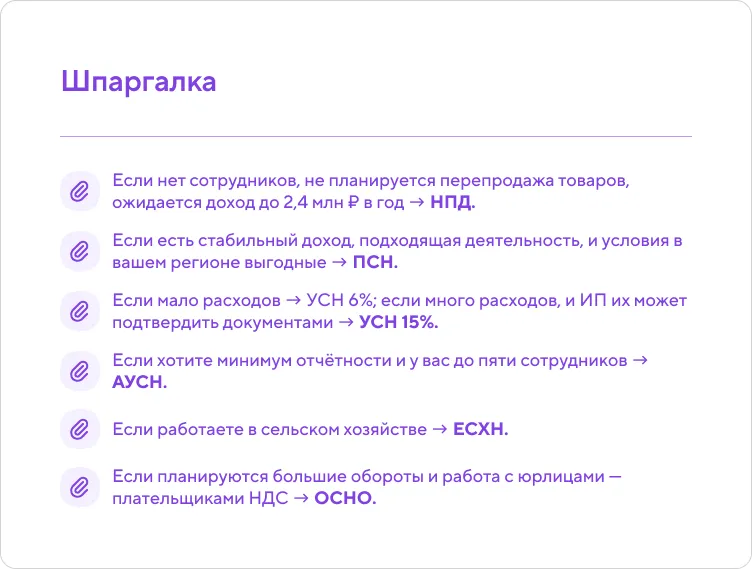 Шпаргалка

Если нет сотрудников, не планируется перепродажа товаров, ожидается доход до 2,4 млн ₽ в год → НПД.

Если есть стабильный доход, подходящая деятельность, и условия в вашем регионе выгодные → ПСН.

Если мало расходов → УСН 6%; если много расходов, и ИП их может подтвердить документами → УСН 15%.

Если хотите минимум отчётности и у вас до пяти сотрудников → АУСН.

Если работаете в сельском хозяйстве → ЕСХН.

Если планируются большие обороты и работа с юрлицами — плательщиками НДС → ОСНО.